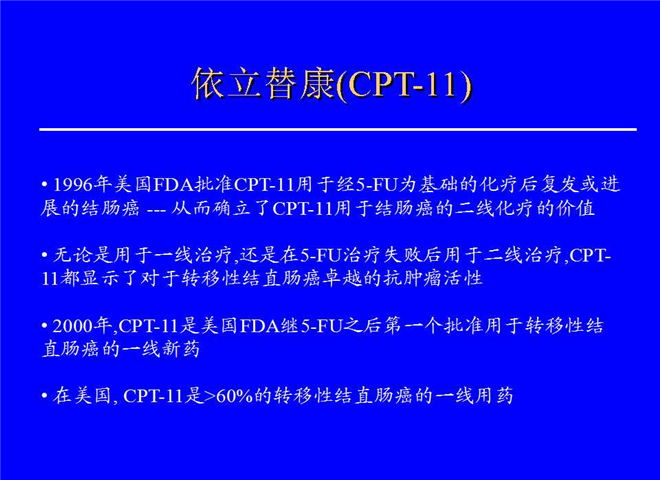 依立替康(CPT-11)

• 1996年美国FDA批准CPT-11用于经5-FU为基础的化疗后复发或进展的结肠癌 --- 从而确立了CPT-11用于结肠癌的二线化疗的价值

• 无论是用于一线治疗,还是在5-FU治疗失败后用于二线治疗,CPT-11都显示了对于转移性结直肠癌卓越的抗肿瘤活性

• 2000年,CPT-11是美国FDA继5-FU之后第一个批准用于转移性结直肠癌的一线新药

• 在美国, CPT-11是>60%的转移性结直肠癌的一线用药